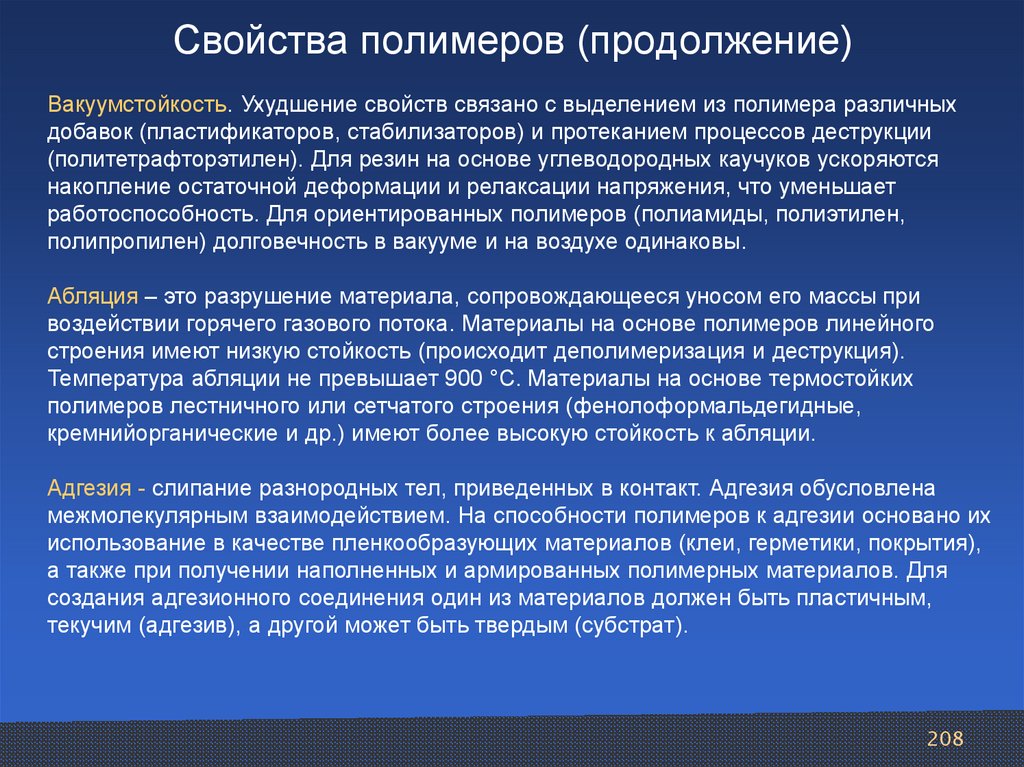 Свойства полимеров (продолжение)

Вакуумстойкость. Ухудшение свойств связано с выделением из полимера различных добавок (пластификаторов, стабилизаторов) и протеканием процессов деструкции (политетрафторэтилен). Для резин на основе углеводородных каучуков ускоряются накопление остаточной деформации и релаксации напряжения, что уменьшает работоспособность. Для ориентированных полимеров (полиамиды, полиэтилен, полипропилен) долговечность в вакууме и на воздухе одинаковы.

Абляция – это разрушение материала, сопровождающееся уносом его массы при воздействии горячего газового потока. Материалы на основе полимеров линейного строения имеют низкую стойкость (происходит деполимеризация и деструкция). Температура абляции не превышает 900 °С. Материалы на основе термостойких полимеров лестничного или сетчатого строения (фенолоформальдегидные, кремнийорганические и др.) имеют более высокую стойкость к абляции.

Адгезия - слипание разнородных тел, приведенных в контакт. Адгезия обусловлена межмолекулярным взаимодействием. На способности полимеров к адгезии основано их использование в качестве пленкообразующих материалов (клеи, герметики, покрытия), а также при получении наполненных и армированных полимерных материалов. Для создания адгезионного соединения один из материалов должен быть пластичным, текучим (адгезив), а другой может быть твердым (субстрат).

208